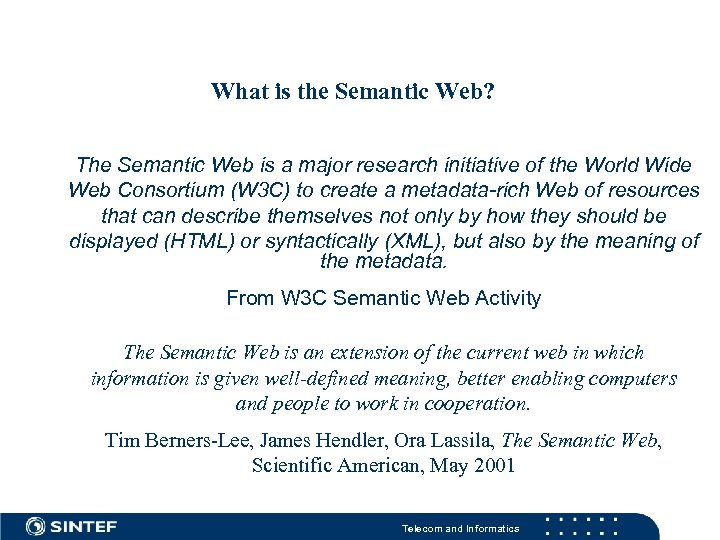 What is the Semantic Web?

The Semantic Web is a major research initiative of the World Wide Web Consortium (W3C) to create a metadata-rich Web of resources that can describe themselves not only by how they should be displayed (HTML) or syntactically (XML), but also by the meaning of the metadata.

From W3C Semantic Web Activity

The Semantic Web is an extension of the current web in which information is given well-defined meaning, better enabling computers and people to work in cooperation.

Tim Berners-Lee, James Hendler, Ora Lassila, The Semantic Web, Scientific American, May 2001

SINTEF

Telecom and Informatics